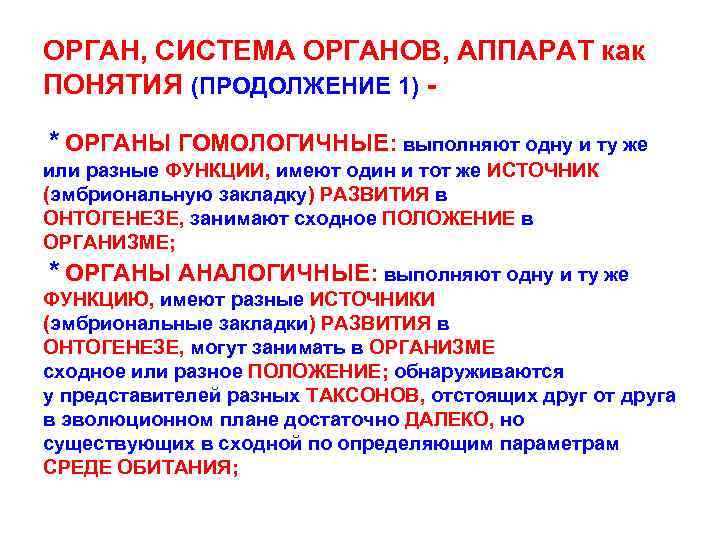 ОРГАН, СИСТЕМА ОРГАНОВ, АППАРАТ как ПОНЯТИЯ (ПРОДОЛЖЕНИЕ 1) -

* ОРГАНЫ ГОМОЛОГИЧНЫЕ: выполняют одну и ту же или разные ФУНКЦИИ, имеют один и тот же ИСТОЧНИК (эмбриональную закладку) РАЗВИТИЯ в ОНТОГЕНЕЗЕ, занимают сходное ПОЛОЖЕНИЕ в ОРГАНИЗМЕ;

* ОРГАНЫ АНАЛОГИЧНЫЕ: выполняют одну и ту же ФУНКЦИЮ, имеют разные ИСТОЧНИКИ (эмбриональные закладки) РАЗВИТИЯ в ОНТОГЕНЕЗЕ, могут занимать в ОРГАНИЗМЕ сходное или разное ПОЛОЖЕНИЕ; обнаруживаются у представителей разных ТАКСОНОВ, отстоящих друг от друга в эволюционном плане достаточно ДАЛЕКО, но существующих в сходной по определяющим параметрам СРЕДЕ ОБИТАНИЯ;